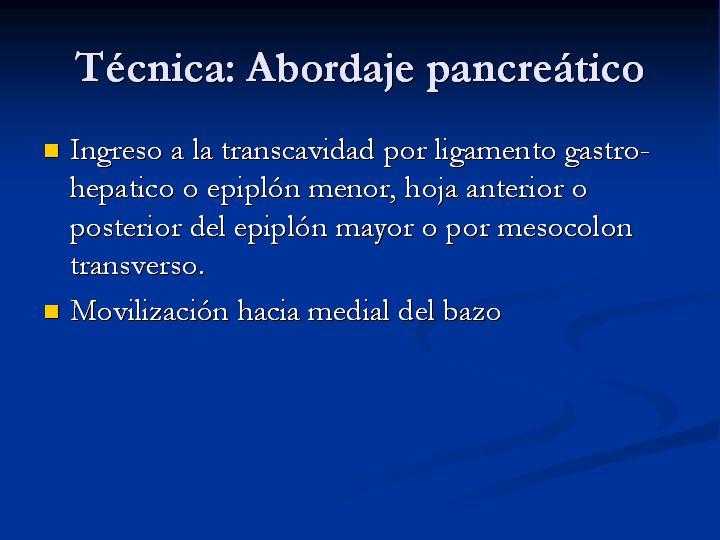 Técnica: Abordaje pancreático

Ingreso a la transcavidad por ligamento gastro-hepatico o epiplón menor, hoja anterior o posterior del epiplón mayor o por mesocolon transverso.

Movilización hacia medial del bazo